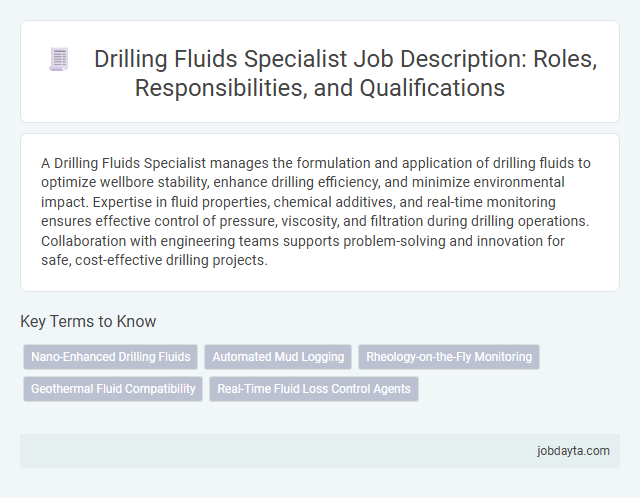 Drilling Fluids Specialist Job Description: Roles, Responsibilities, and Qualifications

A Drilling Fluids Specialist manages the formulation and application of drilling fluids to optimize wellbore stability, enhance drilling efficiency, and minimize environmental impact. Expertise in fluid properties, chemical additives, and real-time monitoring ensures effective control of pressure, viscosity, and filtration during drilling operations. Collaboration with engineering teams supports problem-solving and innovation for safe, cost-effective drilling projects.

Key Terms to Know

Nano-Enhanced Drilling Fluids

Automated Mud Logging

Rheology-on-the-Fly Monitoring

Geothermal Fluid Compatibility

Real-Time Fluid Loss Control Agents

jobdayta.com